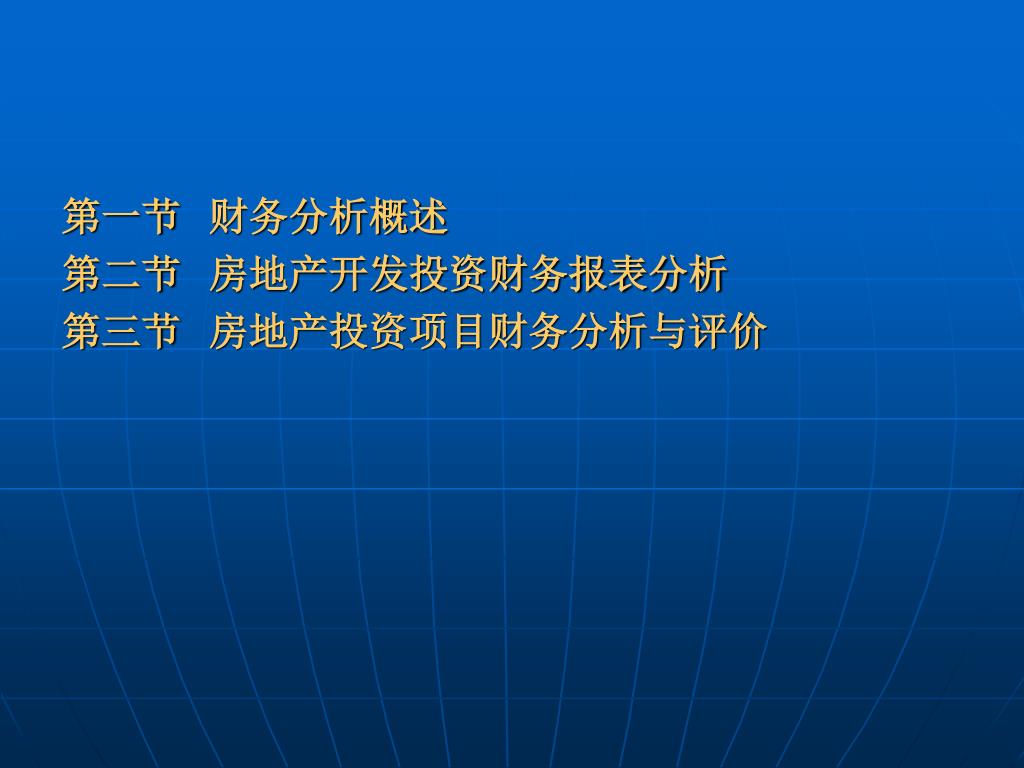 第一节　财务分析概述
第二节　房地产开发投资财务报表分析
第三节　房地产投资项目财务分析与评价